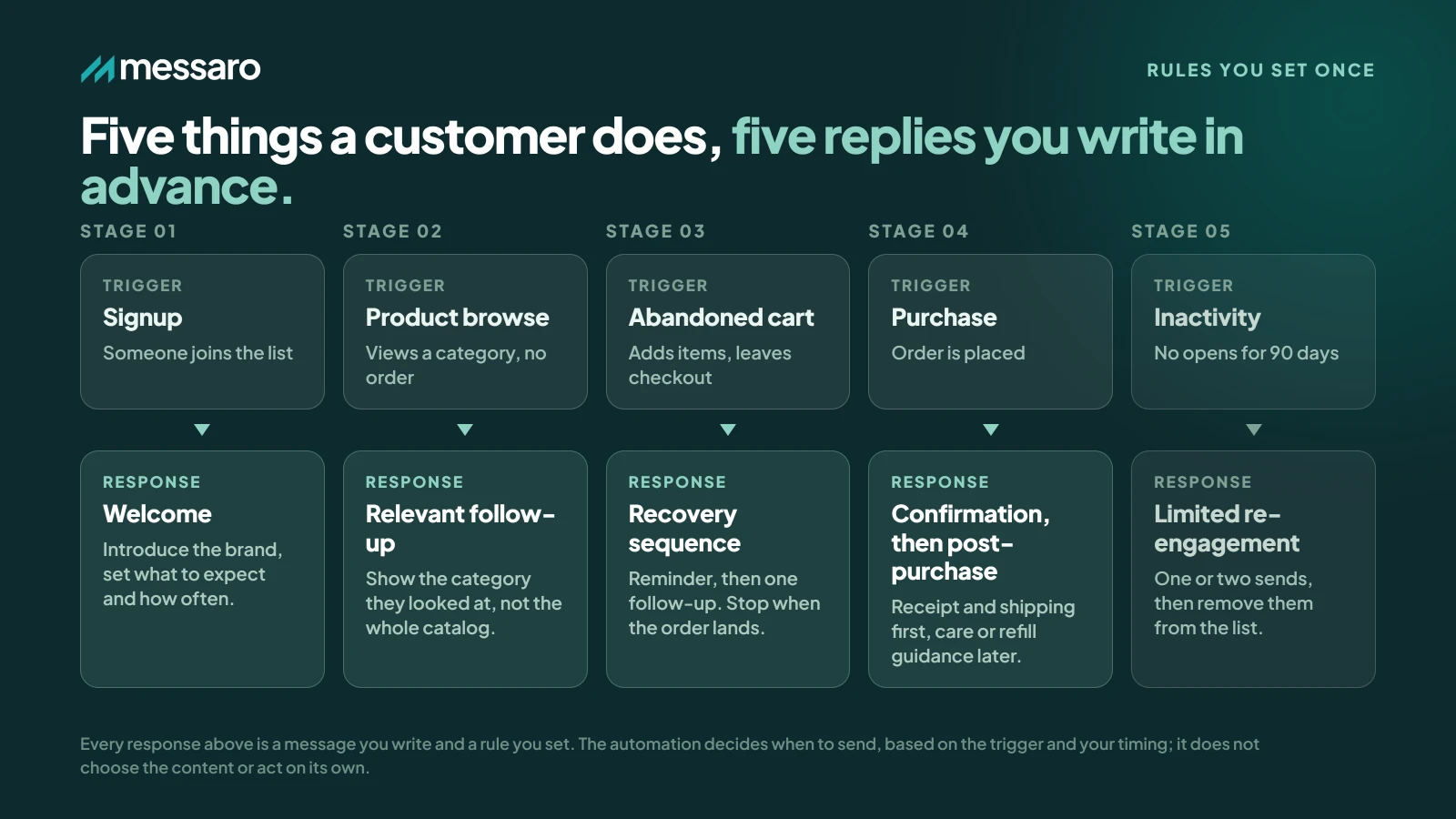 messaro

RULES YOU SET ONCE

Five things a customer does, five replies you write in advance.

STAGE 01

TRIGGER
Signup
Someone joins the list

RESPONSE
Welcome
Introduce the brand, set what to expect and how often.

STAGE 02

TRIGGER
Product browse
Views a category, no order

RESPONSE
Relevant follow-up
Show the category they looked at, not the whole catalog.

STAGE 03

TRIGGER
Abandoned cart
Adds items, leaves checkout

RESPONSE
Recovery sequence
Reminder, then one follow-up. Stop when the order lands.

STAGE 04

TRIGGER
Purchase
Order is placed

RESPONSE
Confirmation, then post-purchase
Receipt and shipping first, care or refill guidance later.

STAGE 05

TRIGGER
Inactivity
No opens for 90 days

RESPONSE
Limited re-engagement
One or two sends, then remove them from the list.

Every response above is a message you write and a rule you set. The automation decides when to send, based on the trigger and your timing; it does not choose the content or act on its own.